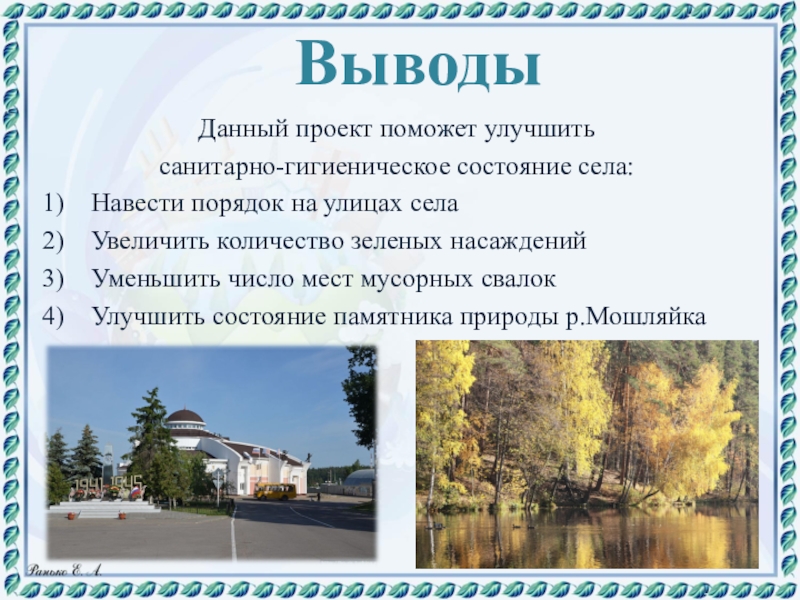 Выводы

Данный проект поможет улучшить санитарно-гигиеническое состояние села:

1) Навести порядок на улицах села
2) Увеличить количество зеленых насаждений
3) Уменьшить число мест мусорных свалок
4) Улучшить состояние памятника природы р.Мошляйка

1941 1945

Ранько Е. А.